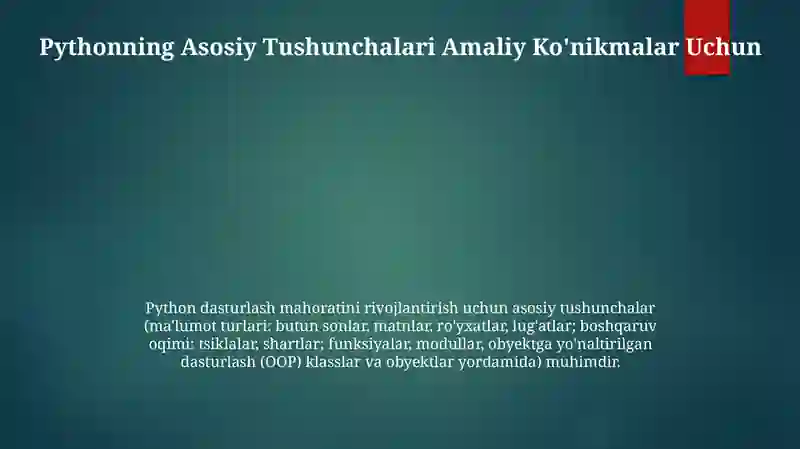 Pythonning Asosiy Tushunchalari Amaliy Ko'nikmalar Uchun

Python dasturlash mahoratini rivojlantirish uchun asosiy tushunchalar (ma'lumot turlari: butun sonlar, matnlar, ro'yxatlar, lug'atlar; boshqaruv oqimi: tsiklalar, shartlar; funksiyalar, modullar, obyektga yo'naltirilgan dasturlash (OOP) klasslar va obyektlar yordamida) muhimdir.